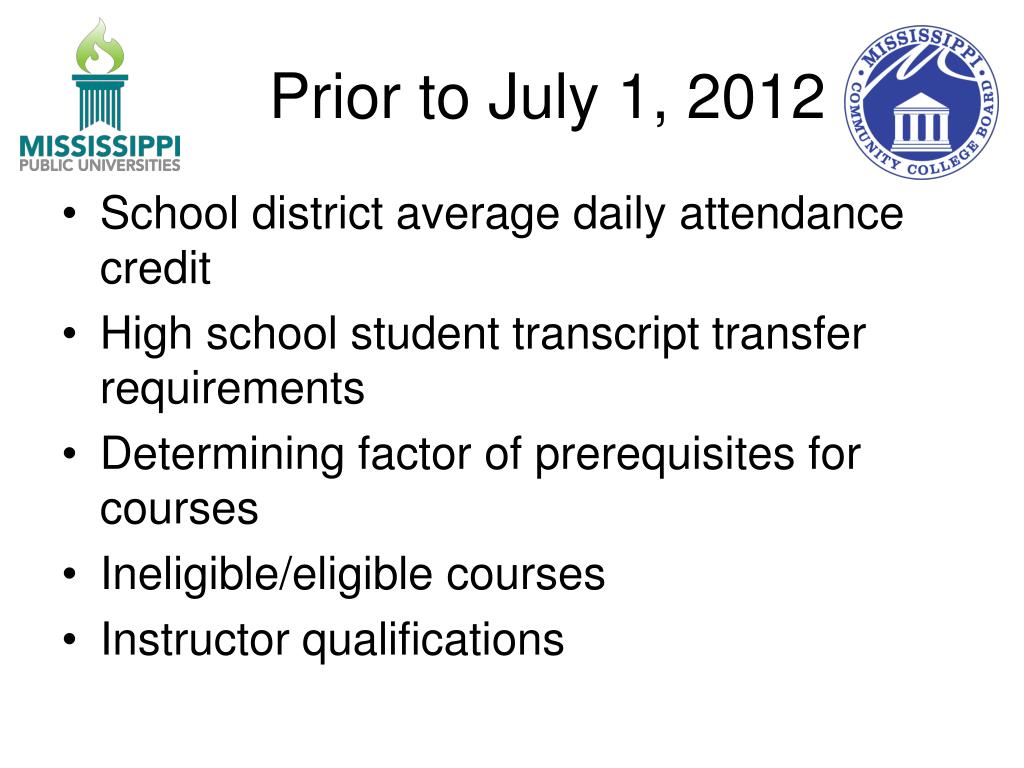 MISSISSIPPI
PUBLIC UNIVERSITIES

Prior to July 1, 2012

MISSISSIPPI
COMMUNITY COLLEGE BOARD

• School district average daily attendance credit
• High school student transcript transfer requirements
• Determining factor of prerequisites for courses
• Ineligible/eligible courses
• Instructor qualifications